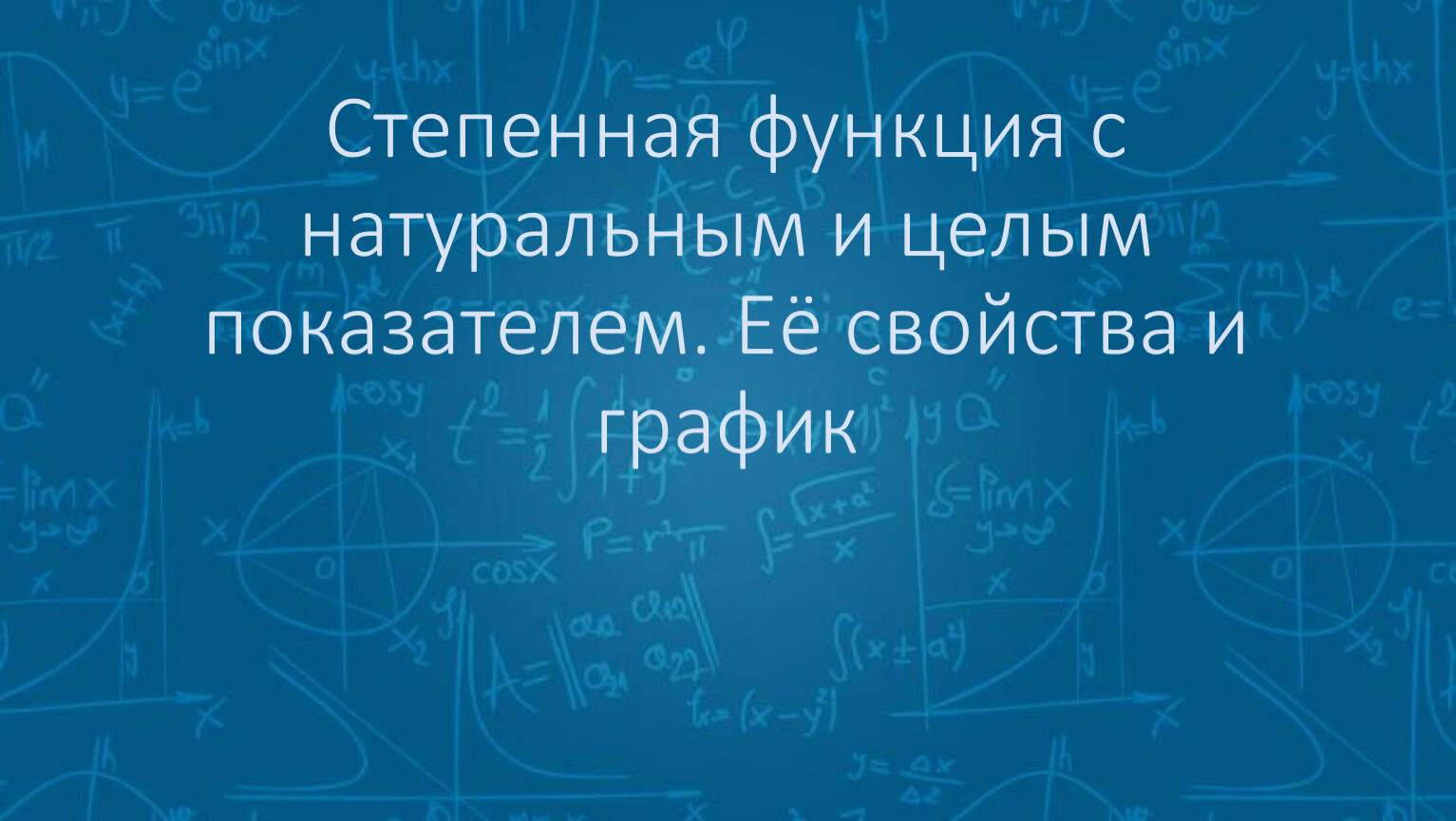 Степенная функция с натуральным и целым показателем. Её свойства и график